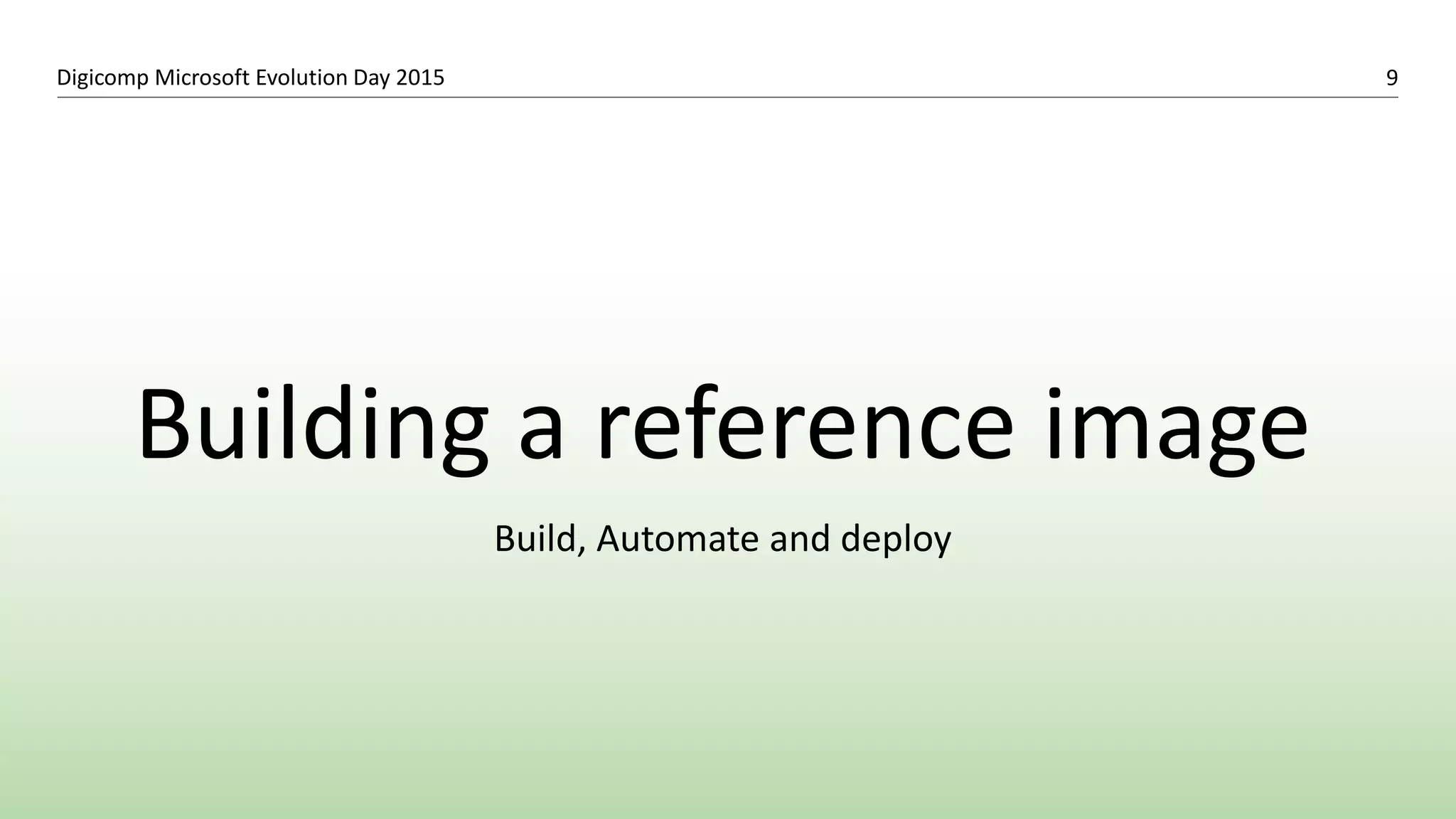 Digicomp Microsoft Evolution Day 2015 9

Building a reference image

Build, Automate and deploy